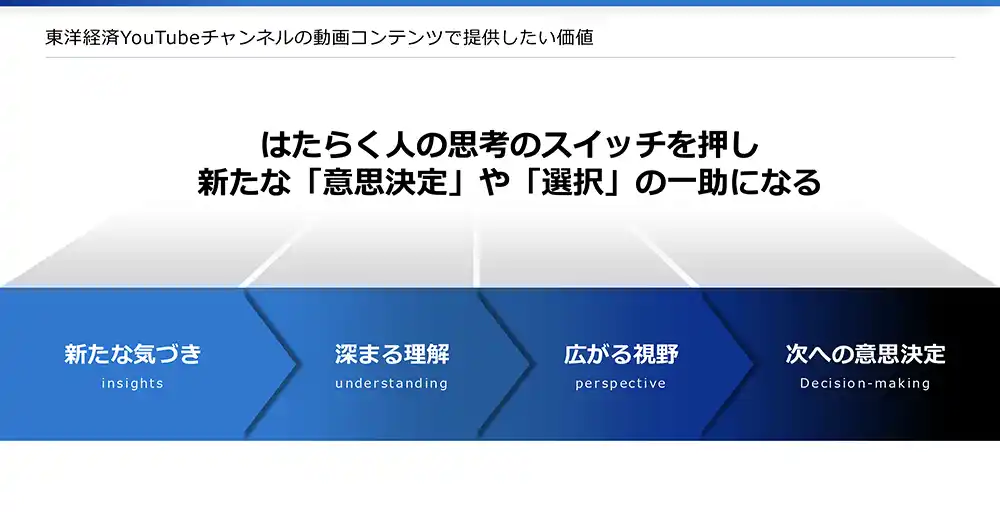 東洋経済YouTubeチャンネルの動画コンテンツで提供したい価値

はたらく人の思考のスイッチを押し
新たな「意思決定」や「選択」の一助になる

新たな気づき
insights

深まる理解
understanding

広がる視野
perspective

次への意思決定
Decision-making